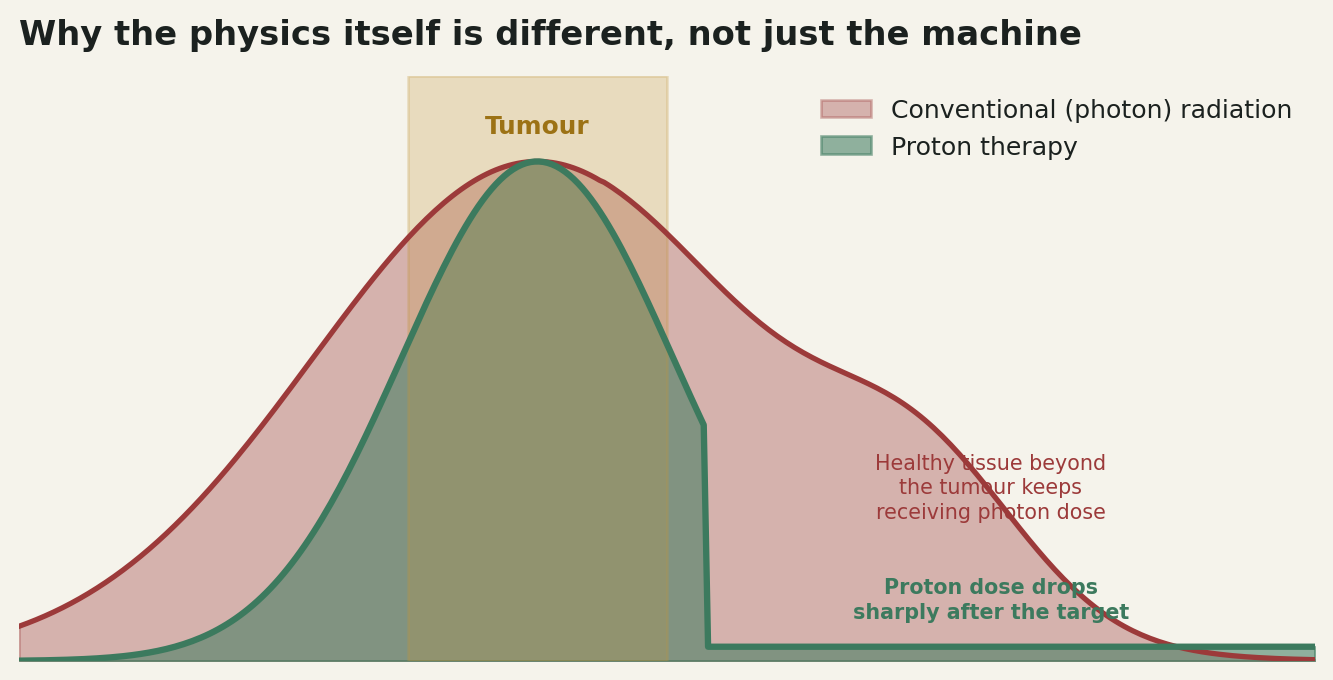 Why the physics itself is different, not just the machine

Tumour

Conventional (photon) radiation
Proton therapy

Healthy tissue beyond the tumour keeps receiving photon dose

Proton dose drops sharply after the target